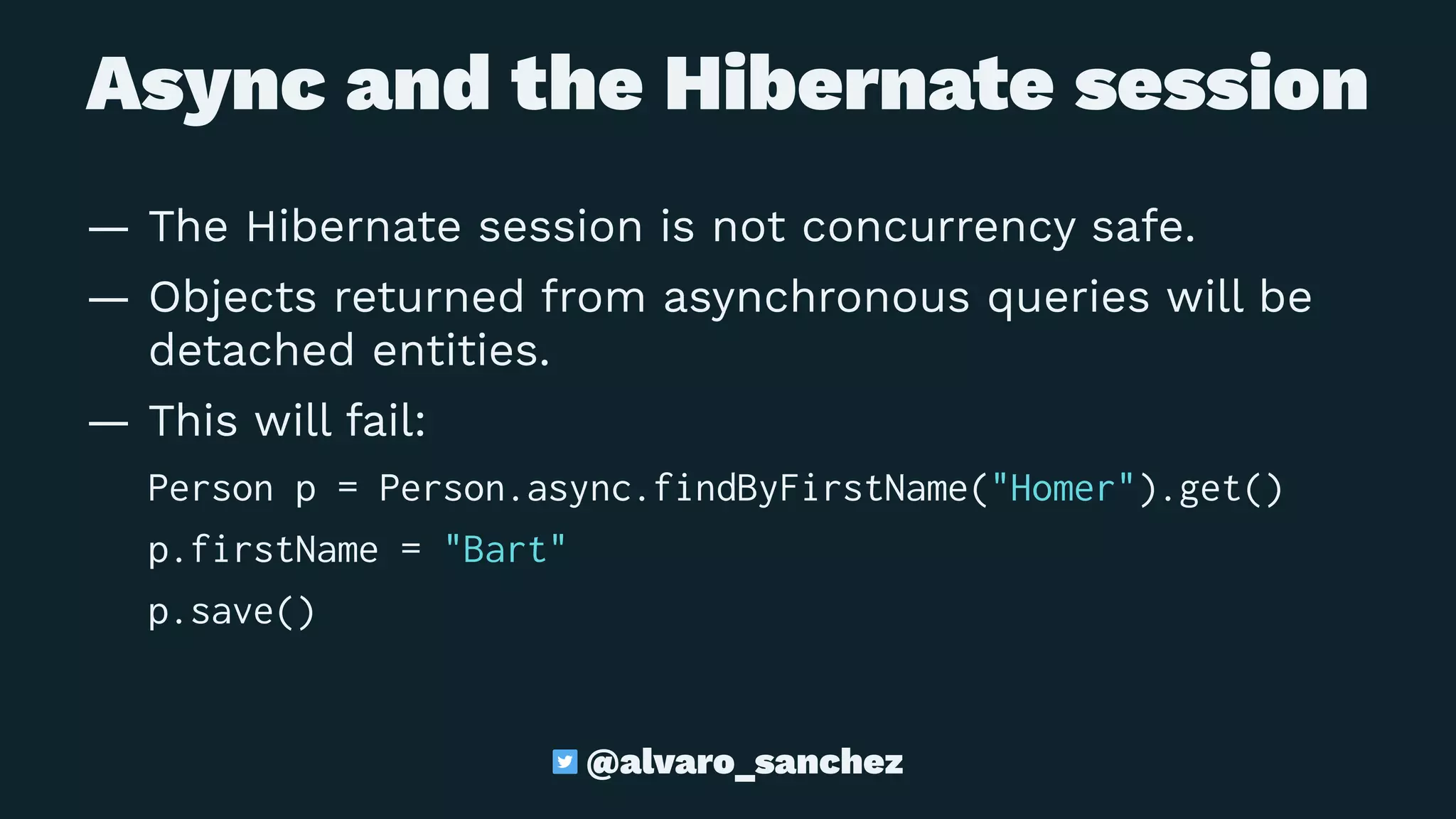 Async and the Hibernate session

— The Hibernate session is not concurrency safe.

— Objects returned from asynchronous queries will be detached entities.

— This will fail:

Person p = Person.async.findByFirstName("Homer").get()
p.firstName = "Bart"
p.save()

@alvaro_sanchez